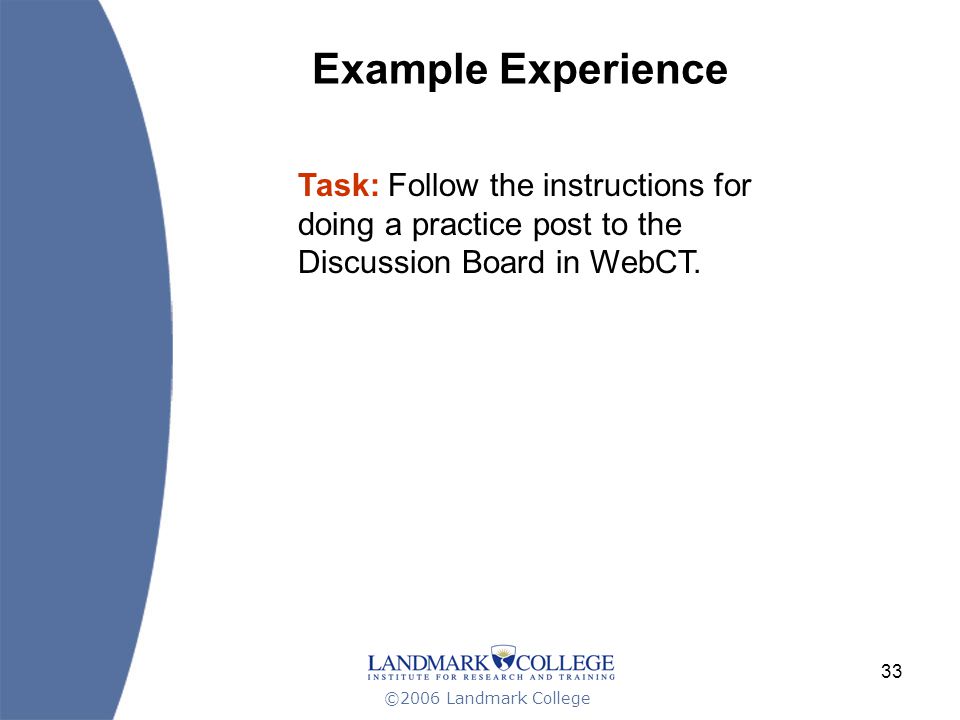 Example Experience

Task: Follow the instructions for doing a practice post to the Discussion Board in WebCT.

LANDMARK COLLEGE
INSTITUTE FOR RESEARCH AND TRAINING

©2006 Landmark College

33